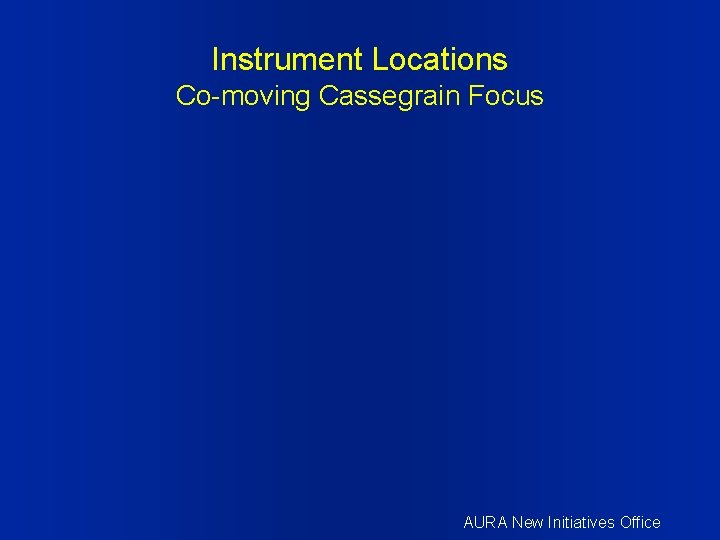 Instrument Locations
Co-moving Cassegrain Focus

AURA New Initiatives Office